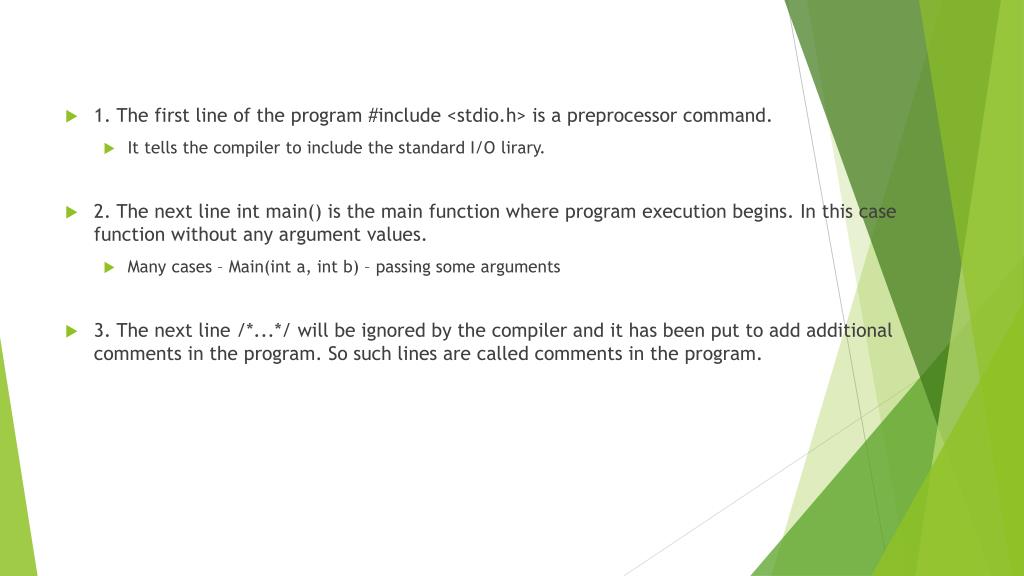 1. The first line of the program #include <stdio.h> is a preprocessor command.

It tells the compiler to include the standard I/O lirary.

2. The next line int main() is the main function where program execution begins. In this case function without any argument values.

Many cases – Main(int a, int b) – passing some arguments

3. The next line /*...*/ will be ignored by the compiler and it has been put to add additional comments in the program. So such lines are called comments in the program.